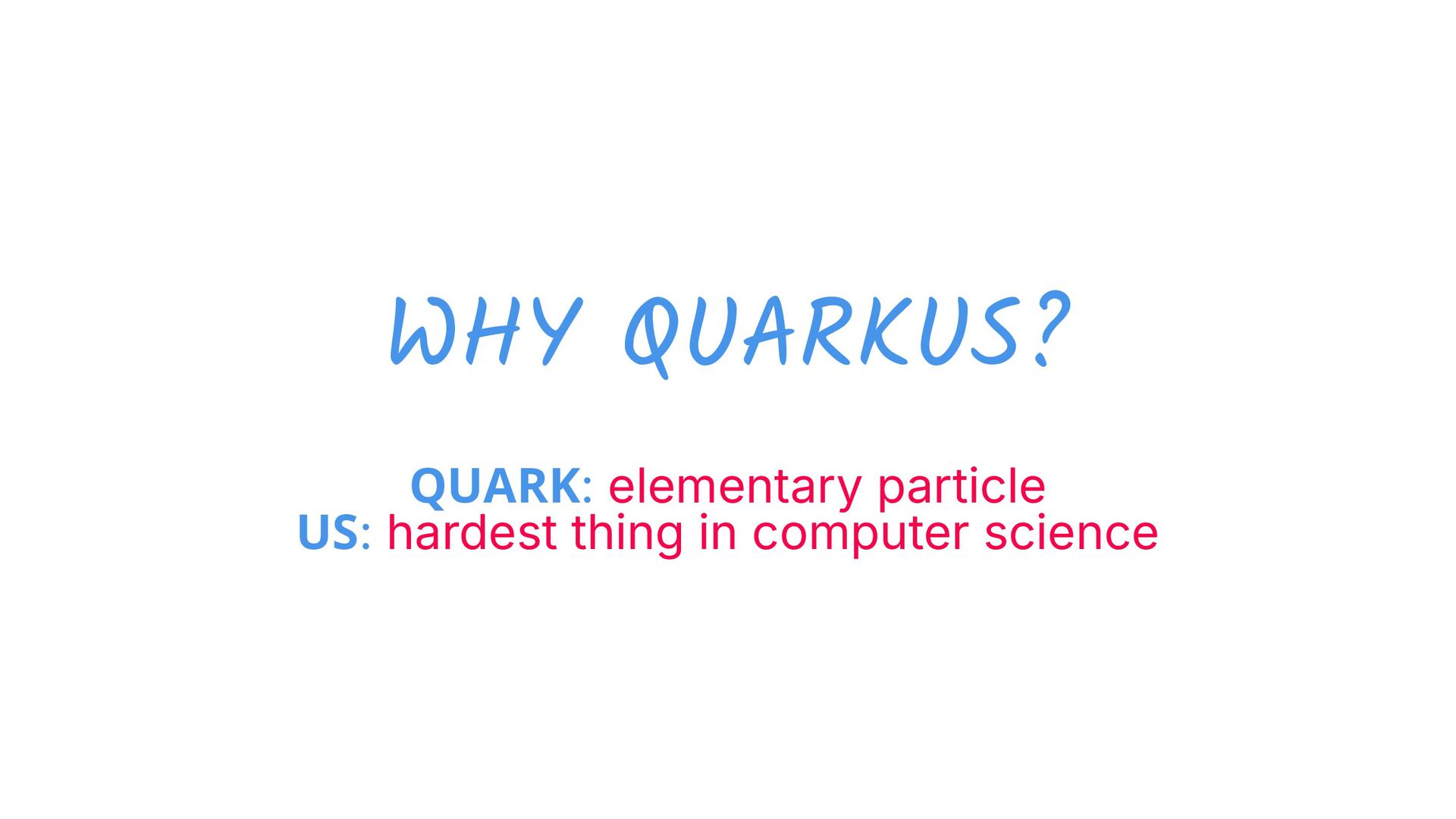 WHY QUARKUS?

QUARK: elementary particle
US: hardest thing in computer science